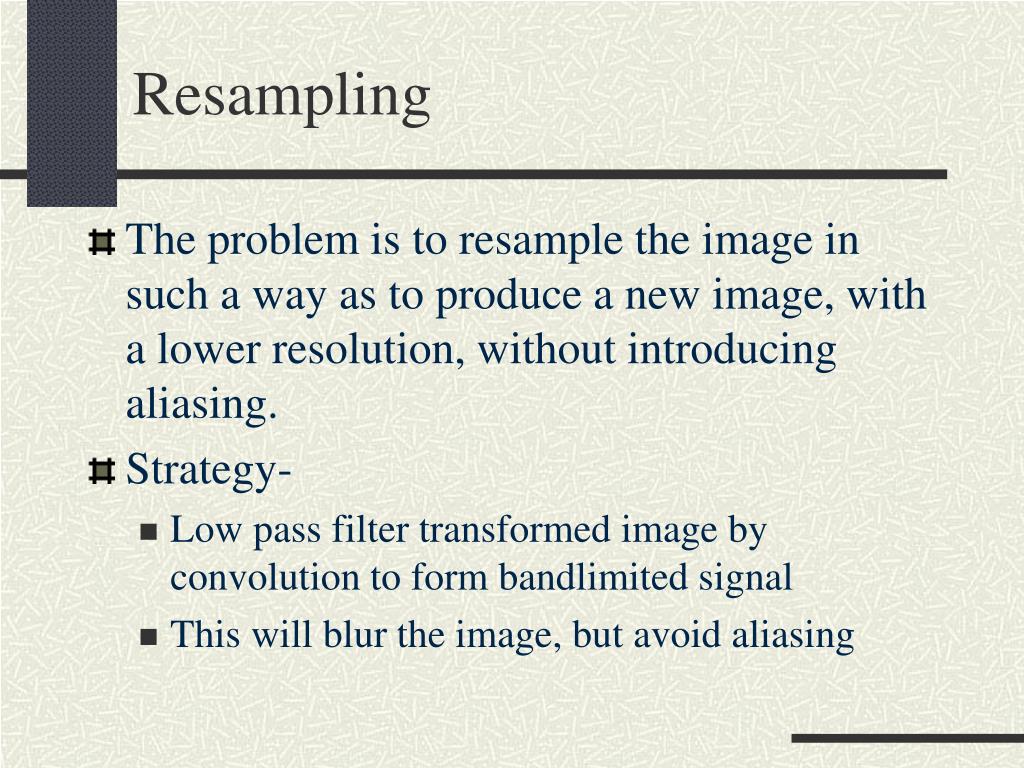 Resampling

The problem is to resample the image in such a way as to produce a new image, with a lower resolution, without introducing aliasing.

Strategy-

Low pass filter transformed image by convolution to form bandlimited signal

This will blur the image, but avoid aliasing